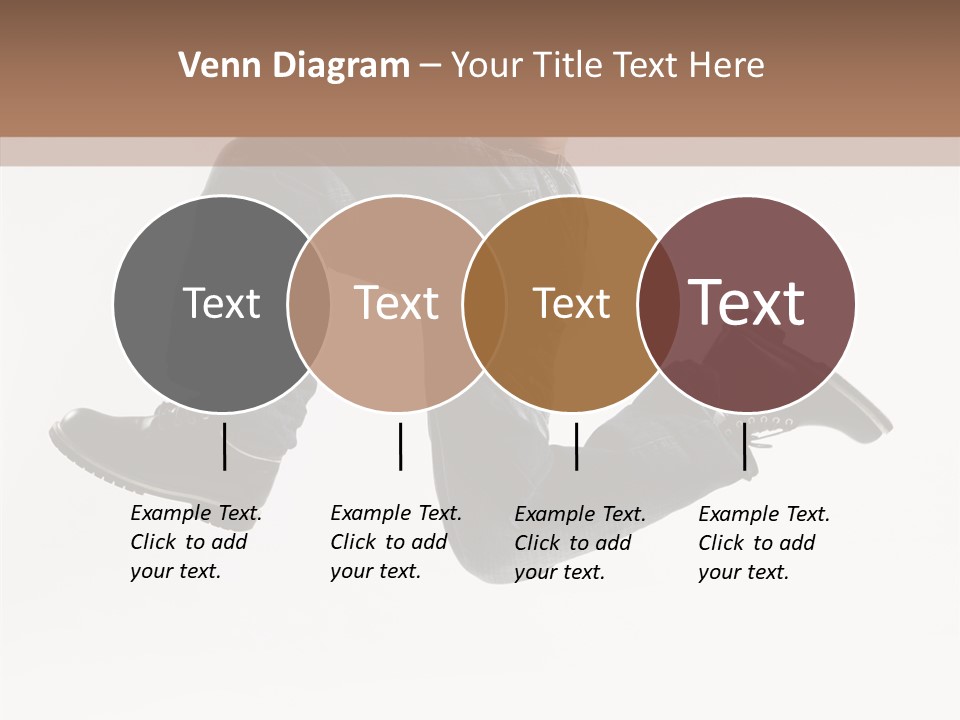 Venn Diagram – Your Title Text Here

Text

Text

Text

Text

Example Text. Click to add your text.

Example Text. Click to add your text.

Example Text. Click to add your text.

Example Text. Click to add your text.